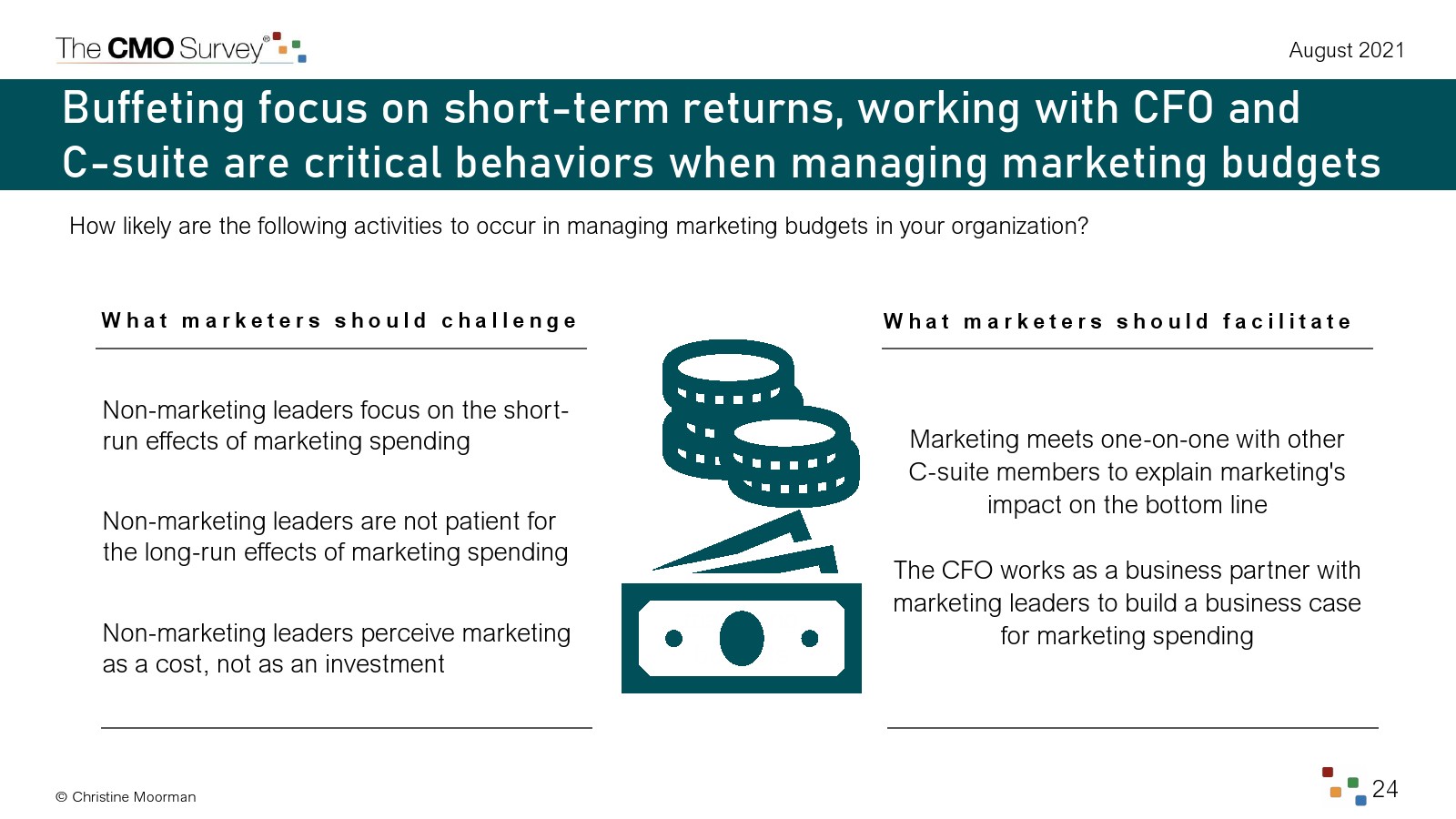 The CMO Survey®

August 2021

Buffeting focus on short-term returns, working with CFO and C-suite are critical behaviors when managing marketing budgets

How likely are the following activities to occur in managing marketing budgets in your organization?

What marketers should challenge

Non-marketing leaders focus on the short-run effects of marketing spending

Non-marketing leaders are not patient for the long-run effects of marketing spending

Non-marketing leaders perceive marketing as a cost, not as an investment

What marketers should facilitate

Marketing meets one-on-one with other C-suite members to explain marketing's impact on the bottom line

The CFO works as a business partner with marketing leaders to build a business case for marketing spending

© Christine Moorman

24